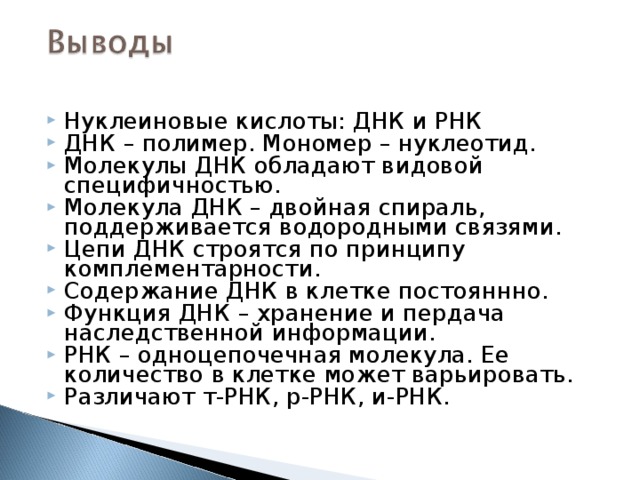 Выводы

Нуклеиновые кислоты: ДНК и РНК
ДНК – полимер. Мономер – нуклеотид.
Молекулы ДНК обладают видовой специфичностью.
Молекула ДНК – двойная спираль, поддерживается водородными связями.
Цепи ДНК строятся по принципу комплементарности.
Содержание ДНК в клетке постояннно.
Функция ДНК – хранение и пердача наследственной информации.
РНК – одноцепочечная молекула. Ее количество в клетке может варьировать.
Различают т-РНК, р-РНК, и-РНК.